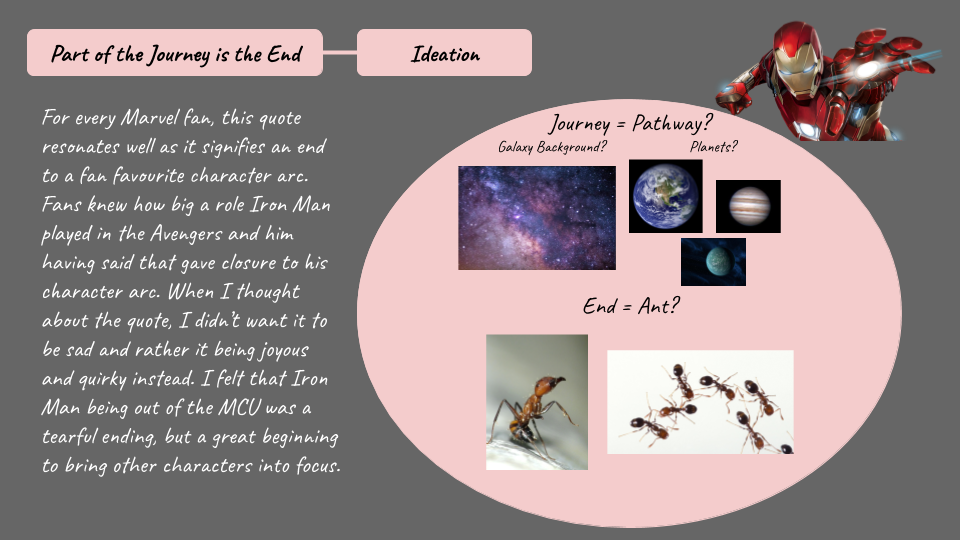 Part of the Journey is the End

Ideation

For every Marvel fan, this quote resonates well as it signifies an end to a fan favourite character arc. Fans knew how big a role Iron Man played in the Avengers and him having said that gave closure to his character arc. When I thought about the quote, I didn't want it to be sad and rather it being joyous and quirky instead. I felt that Iron Man being out of the MCU was a tearful ending, but a great beginning to bring other characters into focus.

Journey = Pathway?

Galaxy Background?

Planets?

End = Ant?